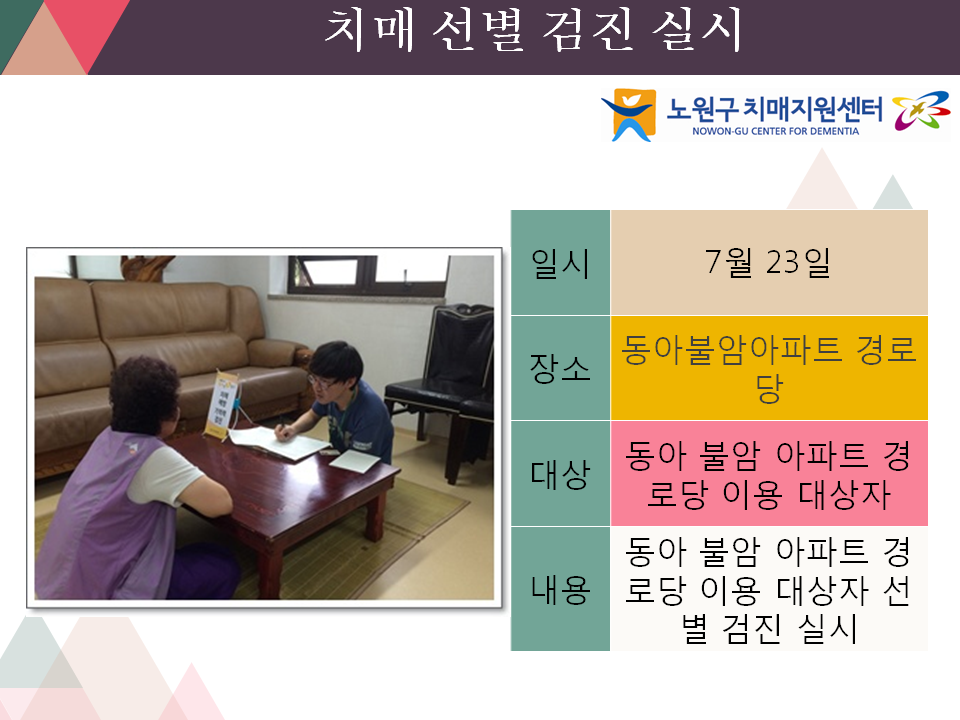 치매 선별 검진 실시

노원구 치매지원센터
NOWON-GU CENTER FOR DEMENTIA

| 일시 | 7월 23일 |
|---|---|
| 장소 | 동아불암아파트 경로당 |
| 대상 | 동아 불암 아파트 경로당 이용 대상자 |
| 내용 | 동아 불암 아파트 경로당 이용 대상자 선별 검진 실시 |